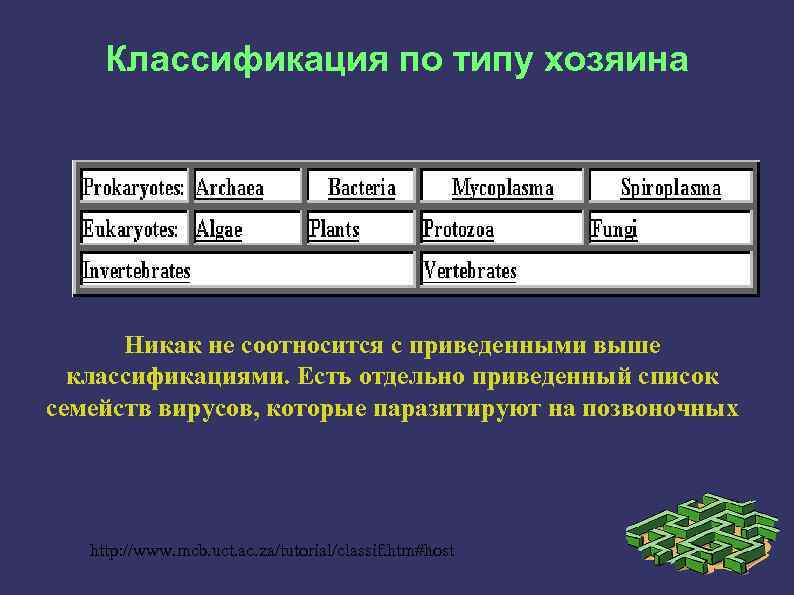 Классификация по типу хозяина

| Prokaryotes: | Archaea | Bacteria | Mycoplasma | Spiroplasma |
|---|---|---|---|---|
| Eukaryotes: | Algae | Plants | Protozoa | Fungi |
| Invertebrates | | | Vertebrates | |

Никак не соотносится с приведенными выше классификациями. Есть отдельно приведенный список семейств вирусов, которые паразитируют на позвоночных

http://www.mcb.uct.ac.za/tutorial/classif.htm#host